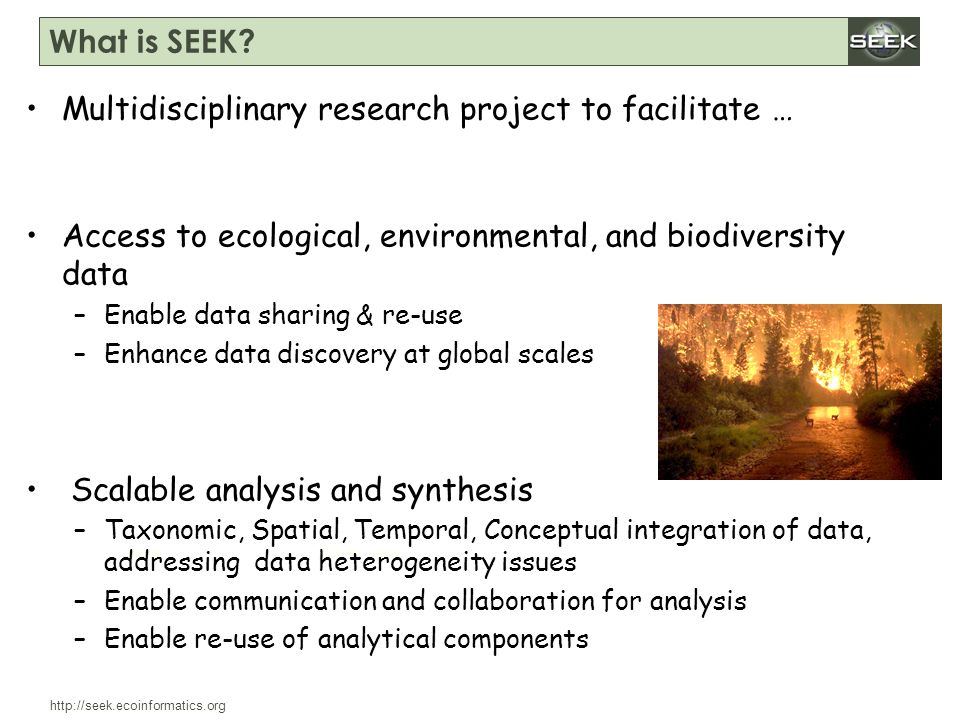 What is SEEK?

SEEK

• Multidisciplinary research project to facilitate …

• Access to ecological, environmental, and biodiversity data
  – Enable data sharing & re-use
  – Enhance data discovery at global scales

• Scalable analysis and synthesis
  – Taxonomic, Spatial, Temporal, Conceptual integration of data, addressing data heterogeneity issues
  – Enable communication and collaboration for analysis
  – Enable re-use of analytical components

http://seek.ecoinformatics.org